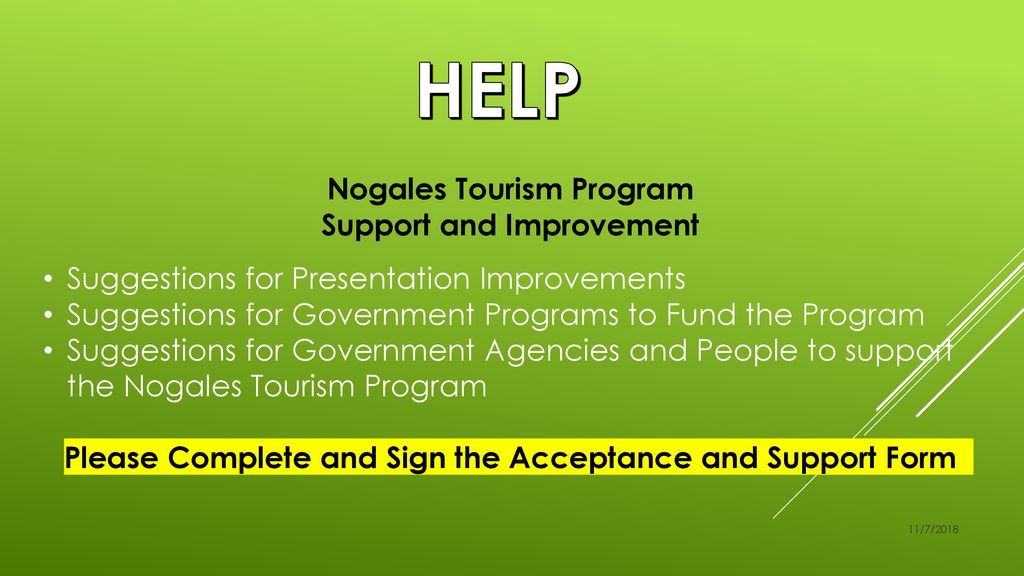 HELP

Nogales Tourism Program
Support and Improvement

• Suggestions for Presentation Improvements
• Suggestions for Government Programs to Fund the Program
• Suggestions for Government Agencies and People to support the Nogales Tourism Program

Please Complete and Sign the Acceptance and Support Form

11/7/2018